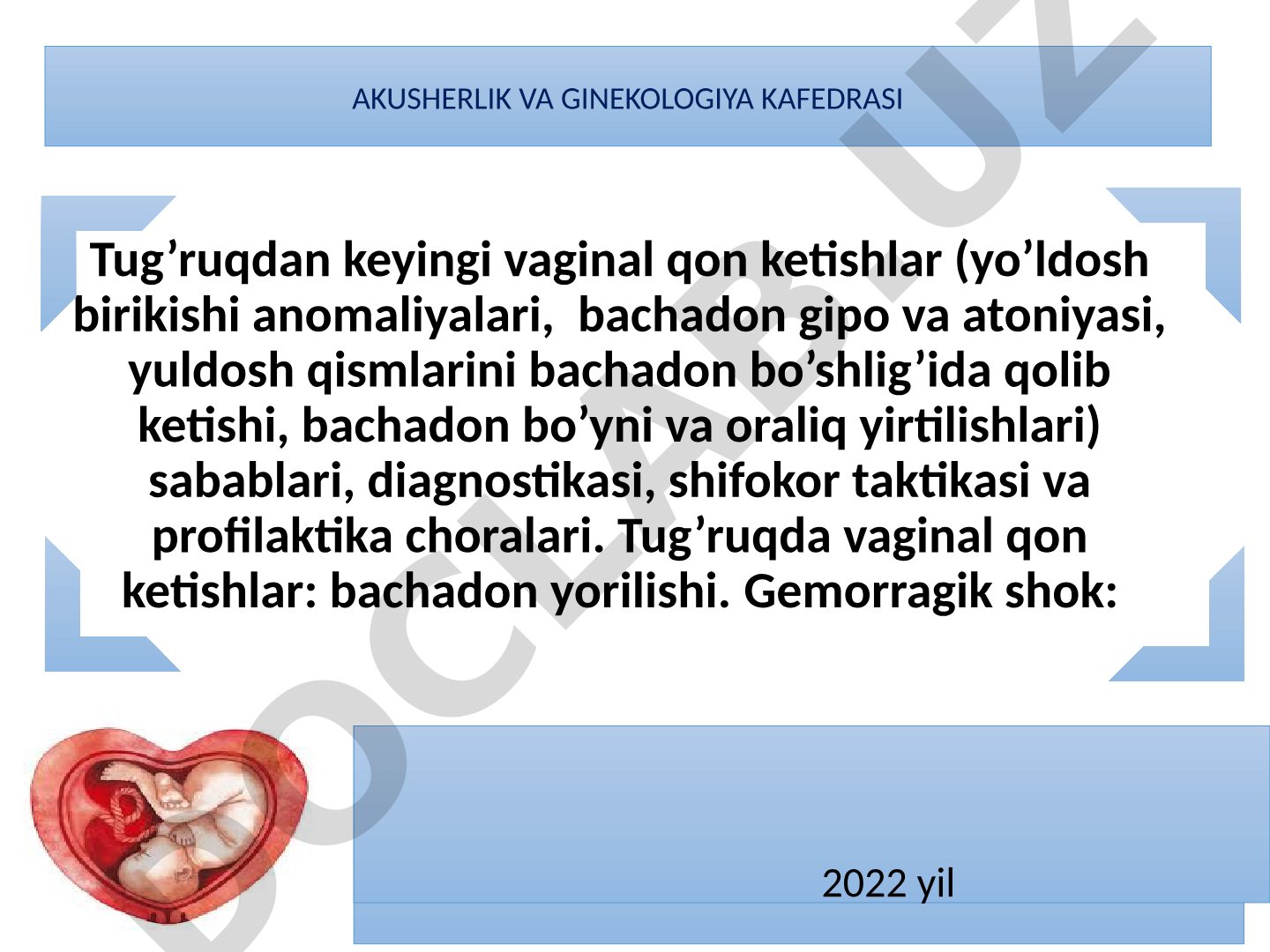 AKUSHERLIK VA GINEKOLOGIYA KAFEDRASI

Tug’ruqdan keyingi vaginal qon ketishlar (yo’ldosh birikishi anomaliyalari, bachadon gipo va atoniyasi, yuldosh qismlarini bachadon bo’shlig’ida qolib ketishi, bachadon bo’yni va oraliq yirtilishlari) sabablari, diagnostikasi, shifokor taktikasi va profilaktika choralari. Tug’ruqda vaginal qon ketishlar: bachadon yorilishi. Gemorragik shok:

2022 yil

DOCLAB.UZ